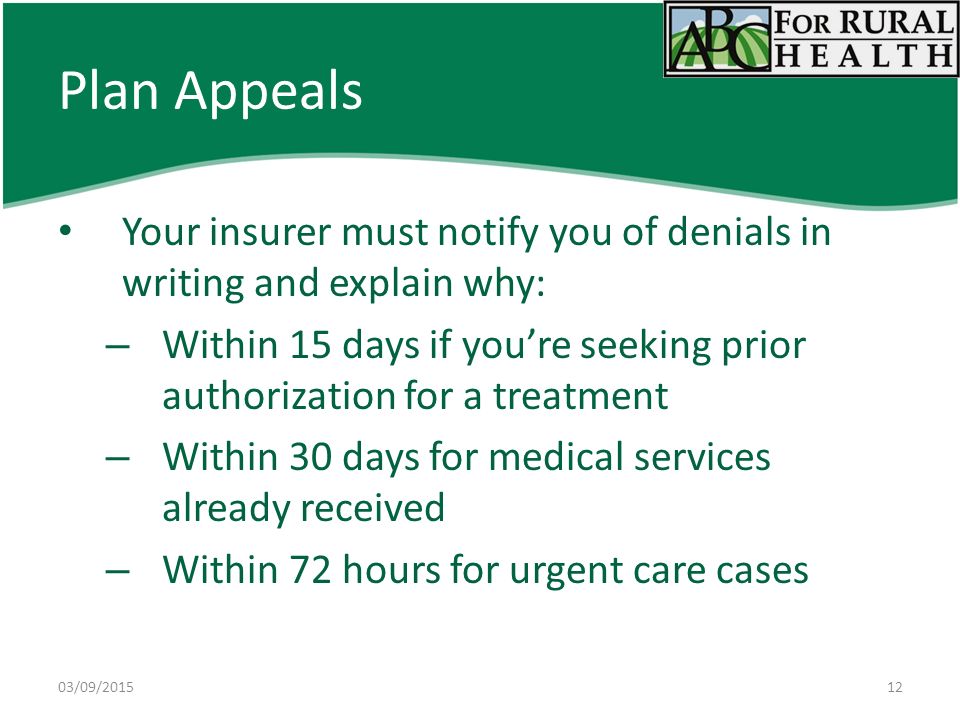 ABC FOR RURAL HEALTH

Plan Appeals

• Your insurer must notify you of denials in writing and explain why:
– Within 15 days if you're seeking prior authorization for a treatment
– Within 30 days for medical services already received
– Within 72 hours for urgent care cases

03/09/2015

12